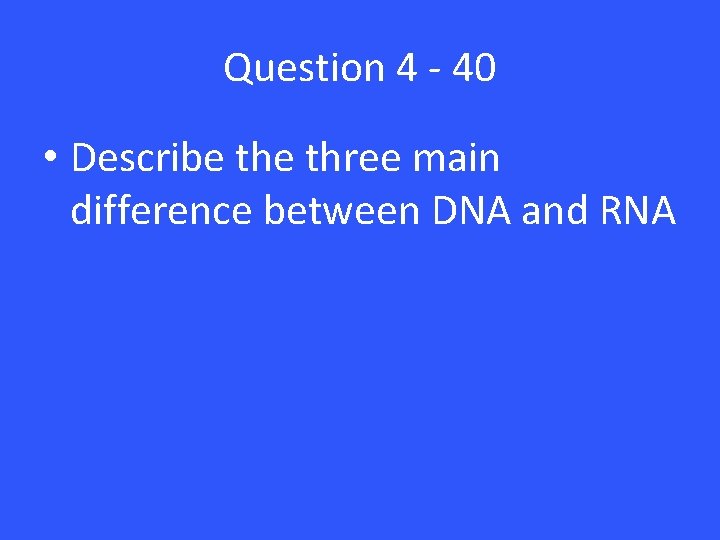 Question 4 - 40

• Describe the three main difference between DNA and RNA